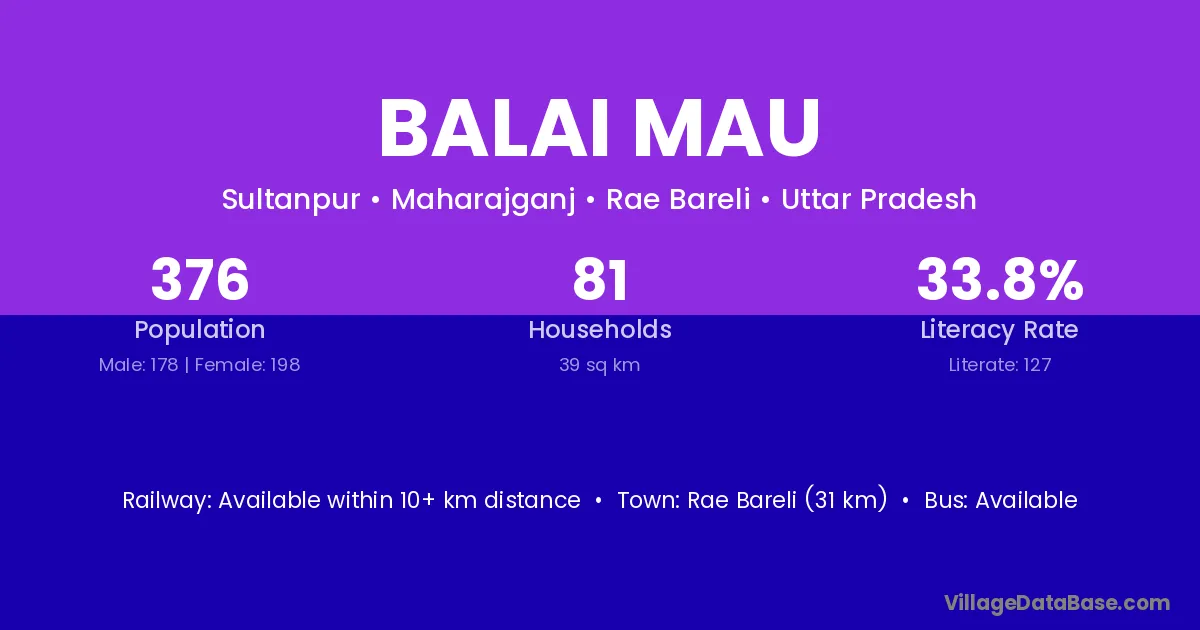 BALAI MAU

Sultanpur • Maharajganj • Rae Bareli • Uttar Pradesh

376
Population
Male: 178 | Female: 198

81
Households
39 sq km

33.8%
Literacy Rate
Literate: 127

Railway: Available within 10+ km distance • Town: Rae Bareli (31 km) • Bus: Available

VillageDataBase.com